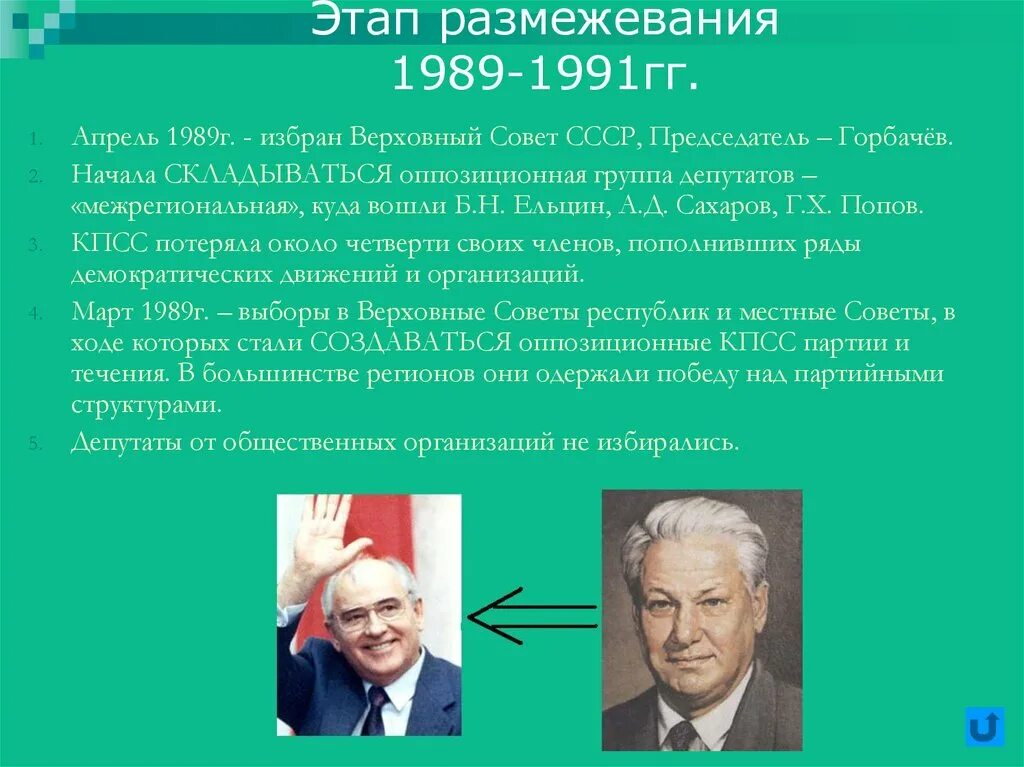 Этап размежевания 1989-1991гг.

1. Апрель 1989г. - избран Верховный Совет СССР, Председатель – Горбачёв.
2. Начала СКЛАДЫВАТЬСЯ оппозиционная группа депутатов – «межрегиональная», куда вошли Б.Н. Ельцин, А.Д. Сахаров, Г.Х. Попов.
3. КПСС потеряла около четверти своих членов, пополнивших ряды демократических движений и организаций.
4. Март 1989г. – выборы в Верховные Советы республик и местные Советы, в ходе которых стали СОЗДАВАТЬСЯ оппозиционные КПСС партии и течения. В большинстве регионов они одержали победу над партийными структурами.
5. Депутаты от общественных организаций не избирались.